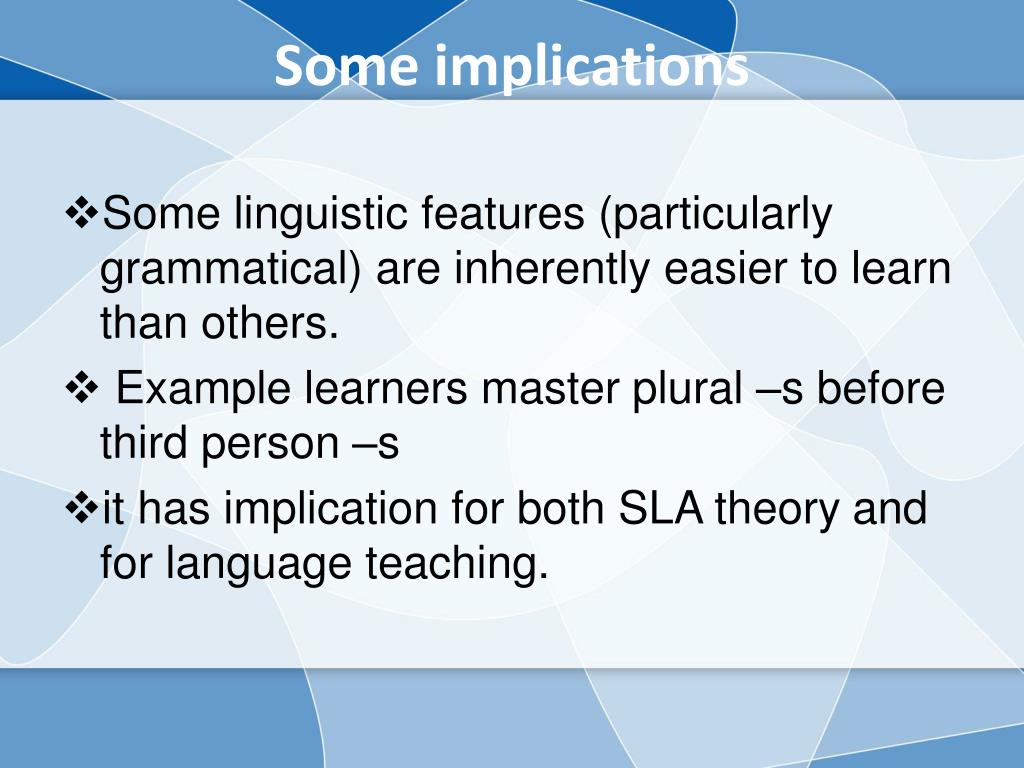 Some implications

❖Some linguistic features (particularly grammatical) are inherently easier to learn than others.

❖ Example learners master plural –s before third person –s

❖it has implication for both SLA theory and for language teaching.